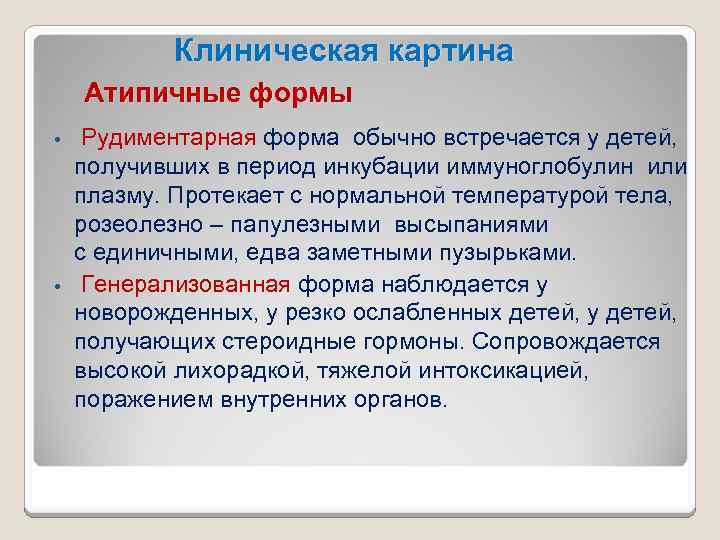 Клиническая картина

Атипичные формы

• Рудиментарная форма обычно встречается у детей, получивших в период инкубации иммуноглобулин или плазму. Протекает с нормальной температурой тела, розеолезно – папулезными высыпаниями с единичными, едва заметными пузырьками.

• Генерализованная форма наблюдается у новорожденных, у резко ослабленных детей, у детей, получающих стероидные гормоны. Сопровождается высокой лихорадкой, тяжелой интоксикацией, поражением внутренних органов.